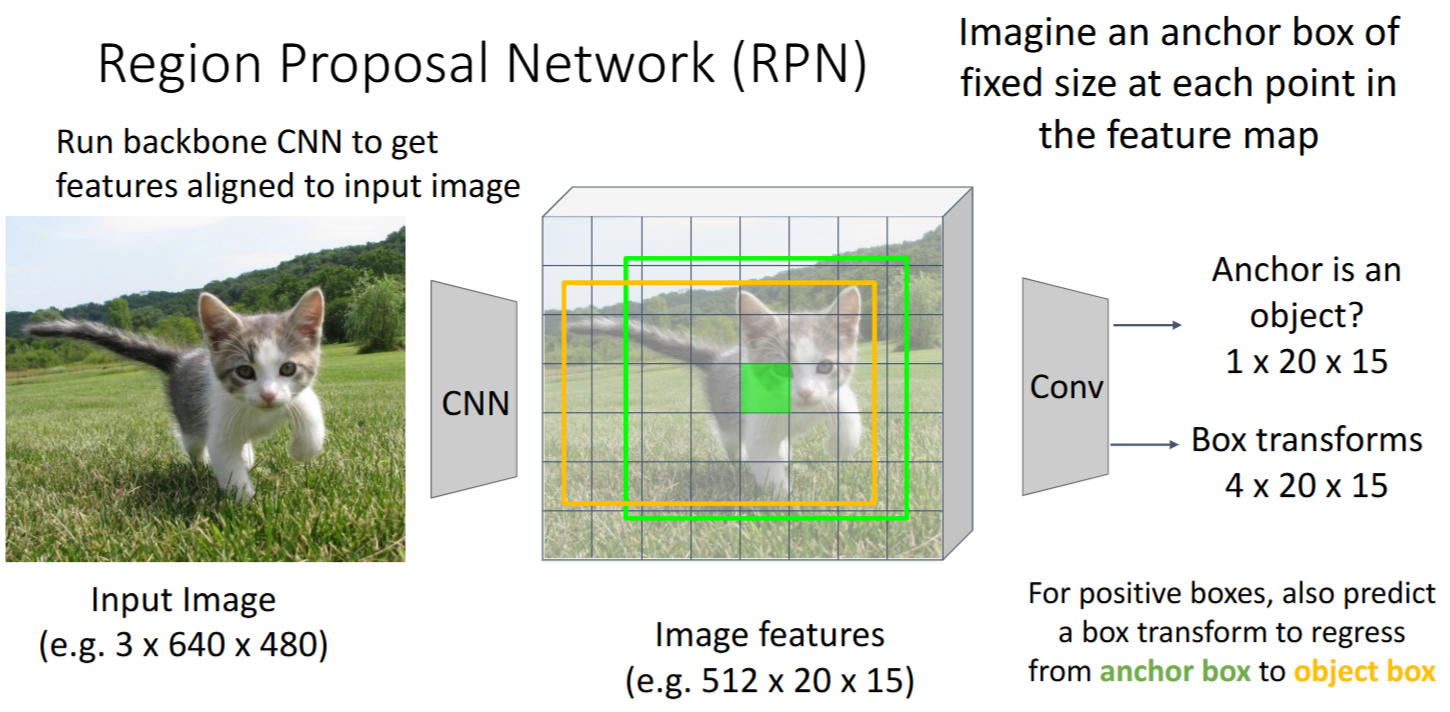 Region Proposal Network (RPN)

Imagine an anchor box of fixed size at each point in the feature map

Run backbone CNN to get features aligned to input image

CNN

Conv

Anchor is an object?
1 x 20 x 15

Box transforms
4 x 20 x 15

Input Image
(e.g. 3 x 640 x 480)

Image features
(e.g. 512 x 20 x 15)

For positive boxes, also predict a box transform to regress from anchor box to object box